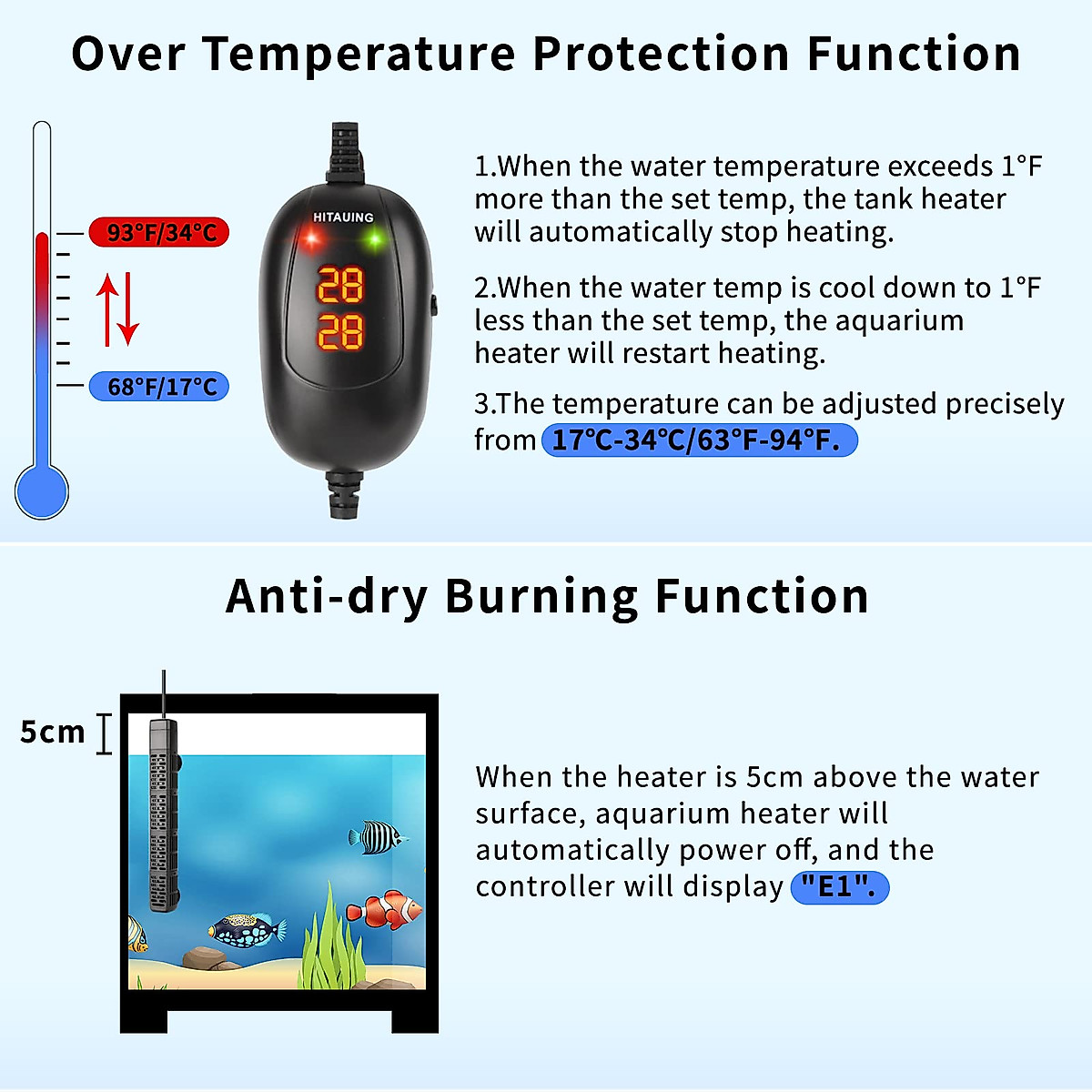 Over Temperature Protection Function

93°F/34°C

68°F/17°C

HITAUING

28

28

1.When the water temperature exceeds 1°F more than the set temp, the tank heater will automatically stop heating.

2.When the water temp is cool down to 1°F less than the set temp, the aquarium heater will restart heating.

3.The temperature can be adjusted precisely from 17℃-34℃/63°F-94°F.

Anti-dry Burning Function

5cm

When the heater is 5cm above the water surface, aquarium heater will automatically power off, and the controller will display "E1".